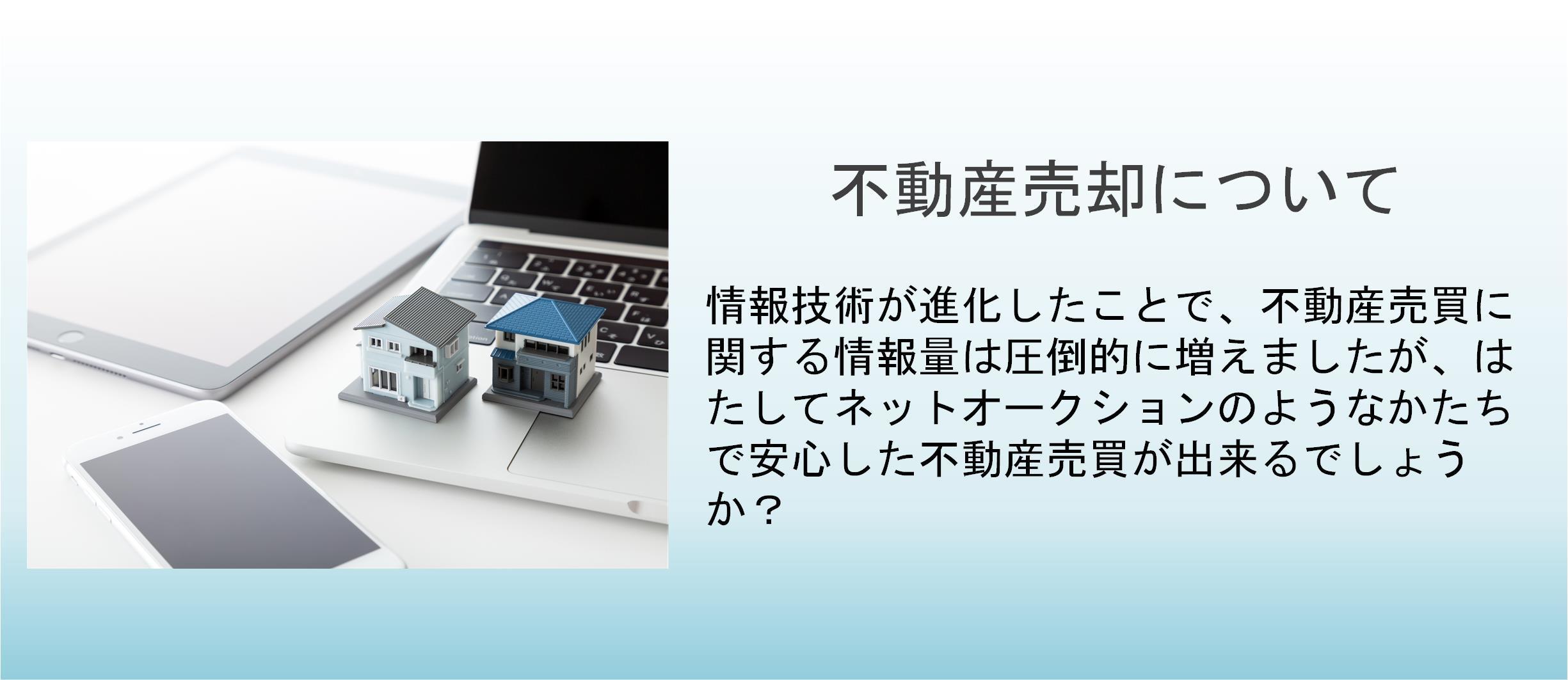 不動産売却について

情報技術が進化したことで、不動産売買に関する情報量は圧倒的に増えましたが、はたしてネットオークションのようなかたちで安心した不動産売買が出来るでしょうか？